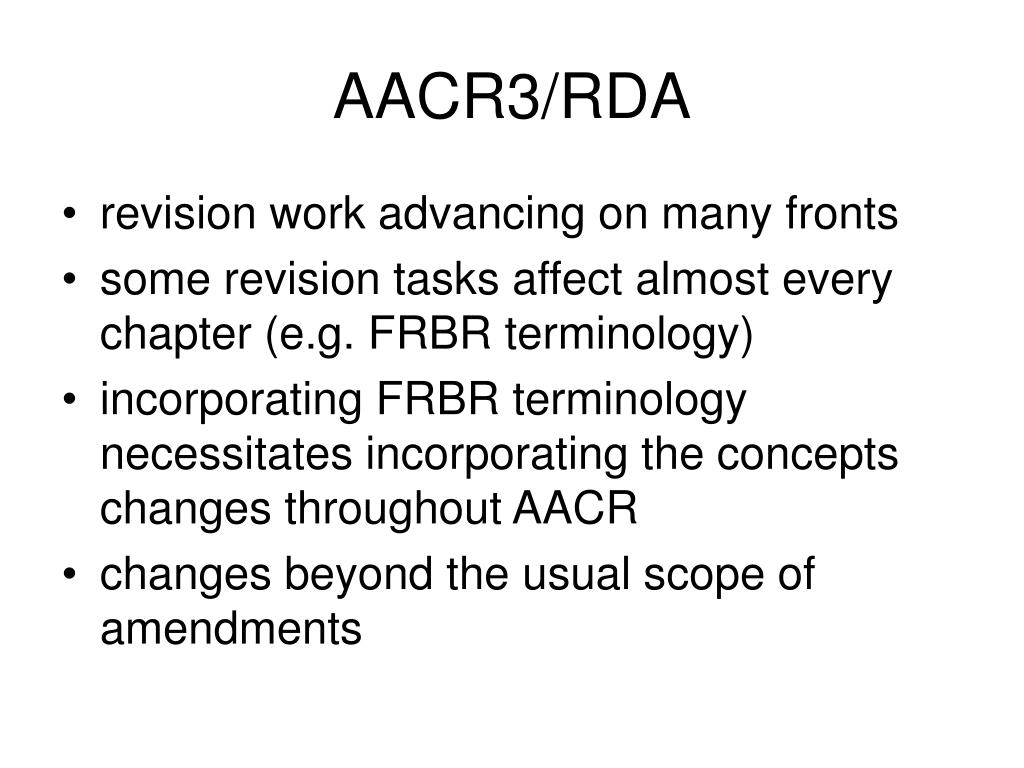 AACR3/RDA

• revision work advancing on many fronts
• some revision tasks affect almost every chapter (e.g. FRBR terminology)
• incorporating FRBR terminology necessitates incorporating the concepts changes throughout AACR
• changes beyond the usual scope of amendments